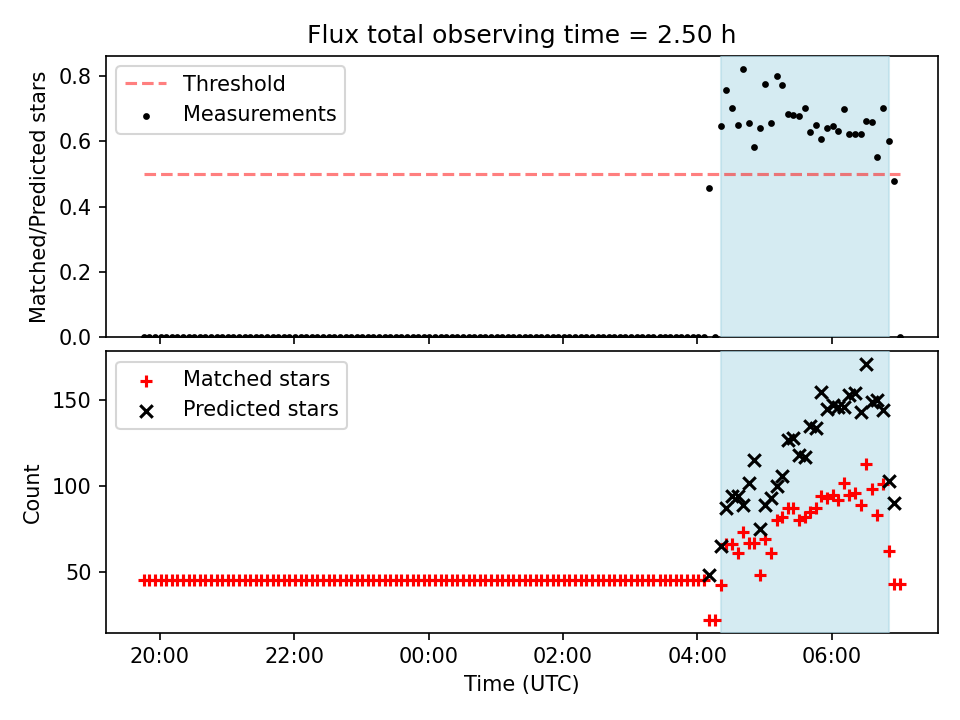 Flux total observing time = 2.50 h

Threshold
Measurements

Matched/Predicted stars

0.8
0.6
0.4
0.2
0.0

Matched stars
Predicted stars

Count

150
100
50

20:00
22:00
00:00
02:00
04:00
06:00

Time (UTC)